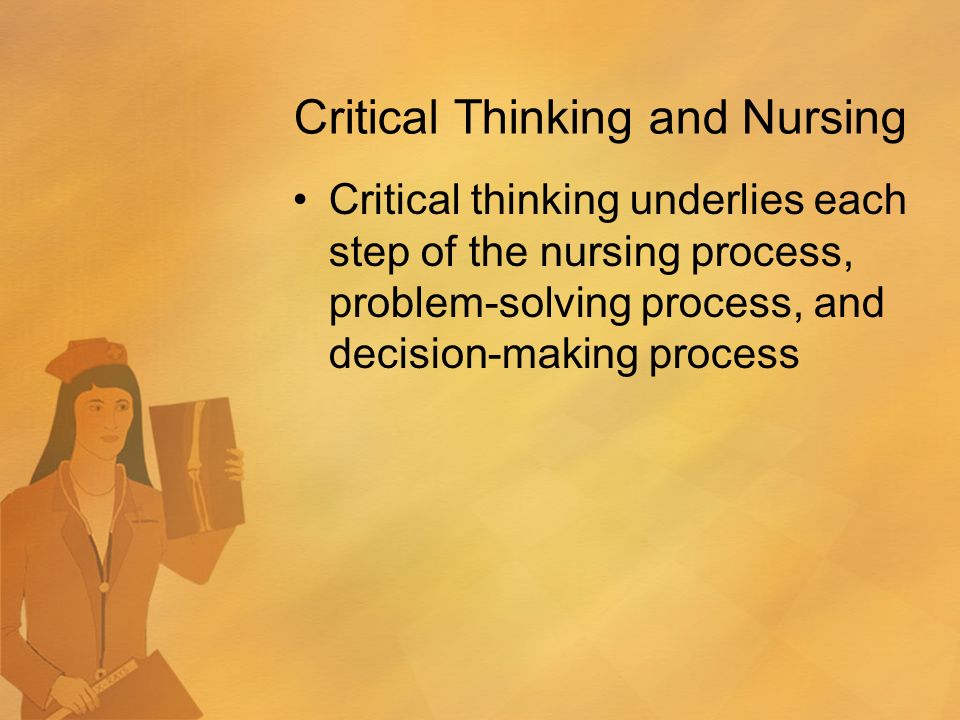 Critical Thinking and Nursing

• Critical thinking underlies each step of the nursing process, problem-solving process, and decision-making process